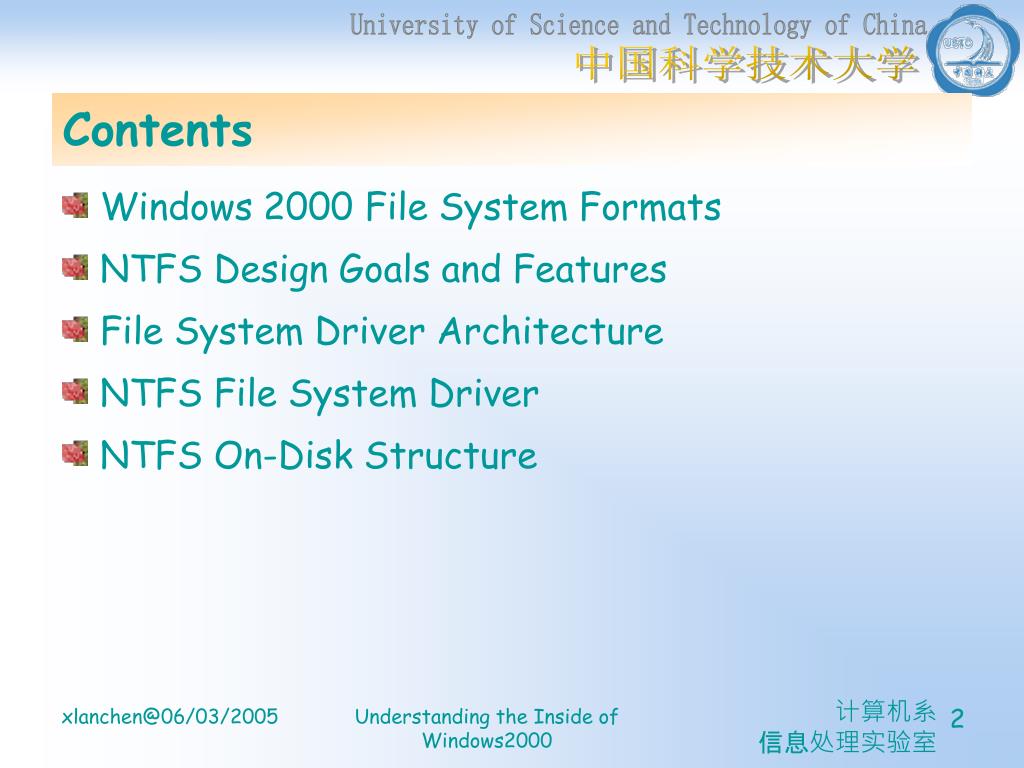 University of Science and Technology of China
中国科学技术大学

USTC

Contents

Windows 2000 File System Formats

NTFS Design Goals and Features

File System Driver Architecture

NTFS File System Driver

NTFS On-Disk Structure

xlanchen@06/03/2005

Understanding the Inside of Windows2000

计算机系
信息处理实验室

2